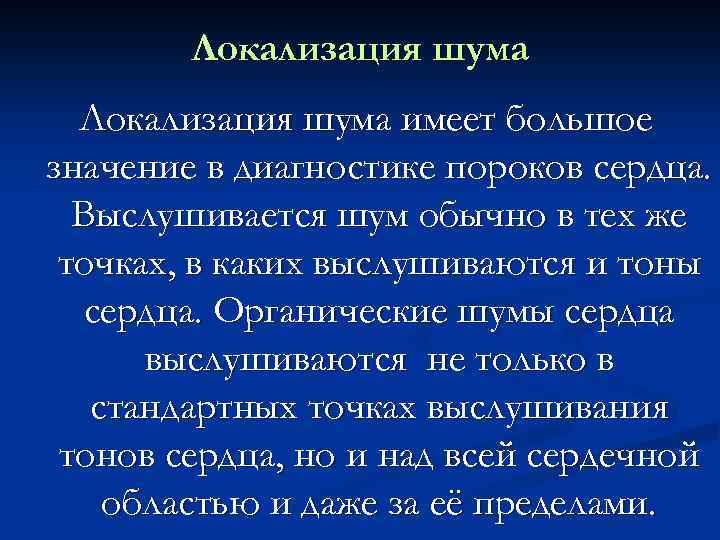 Локализация шума

Локализация шума имеет большое значение в диагностике пороков сердца. Выслушивается шум обычно в тех же точках, в каких выслушиваются и тоны сердца. Органические шумы сердца выслушиваются не только в стандартных точках выслушивания тонов сердца, но и над всей сердечной областью и даже за её пределами.